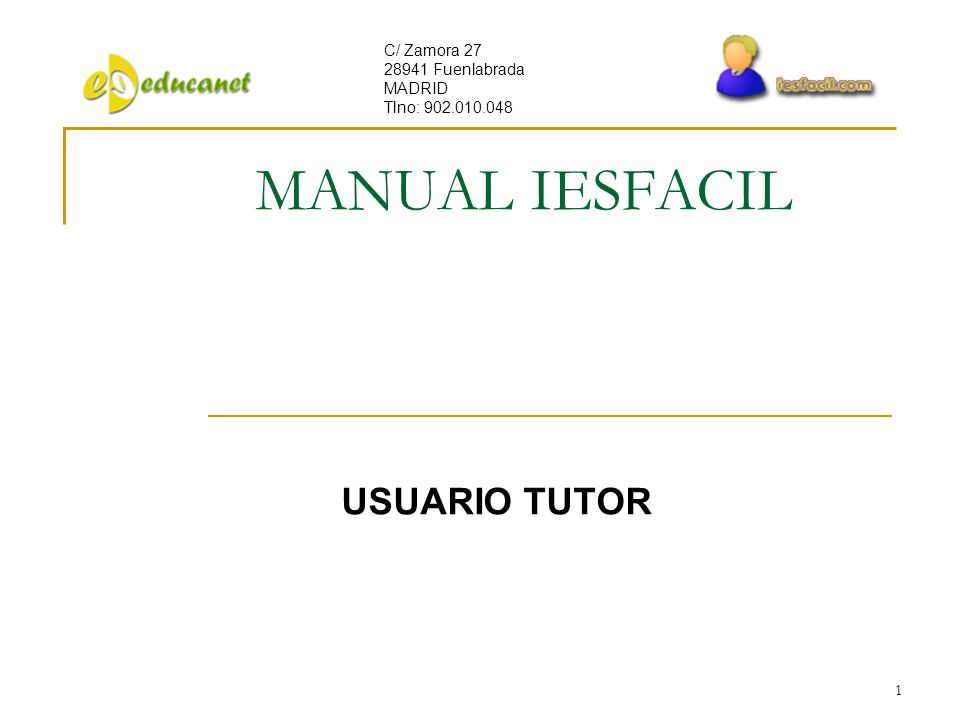 educanet

C/ Zamora 27
28941 Fuenlabrada
MADRID
Tlno: 902.010.048

iesfacil.com

MANUAL IESFACIL

USUARIO TUTOR

1